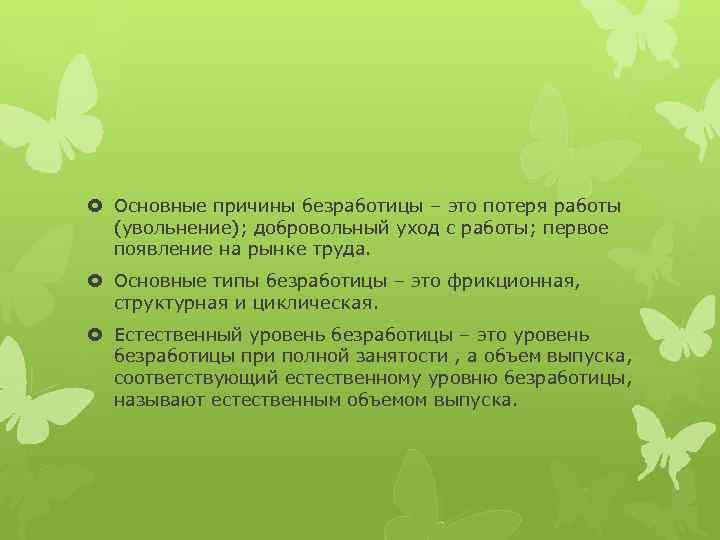 Основные причины безработицы – это потеря работы (увольнение); добровольный уход с работы; первое появление на рынке труда.

Основные типы безработицы – это фрикционная, структурная и циклическая.

Естественный уровень безработицы – это уровень безработицы при полной занятости , а объем выпуска, соответствующий естественному уровню безработицы, называют естественным объемом выпуска.